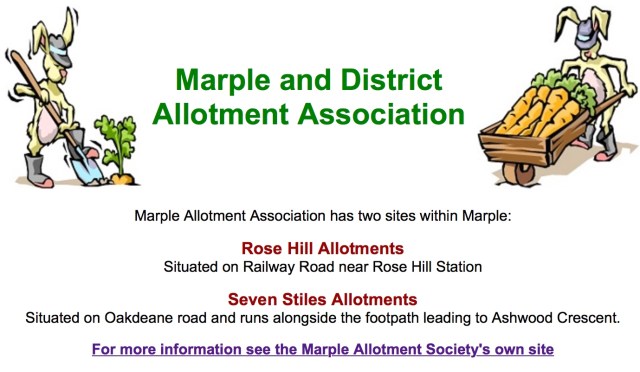 Marple and District Allotment Association

Marple Allotment Association has two sites within Marple:

Rose Hill Allotments
Situated on Railway Road near Rose Hill Station

Seven Stiles Allotments
Situated on Oakdeane road and runs alongside the footpath leading to Ashwood Crescent.

For more information see the Marple Allotment Society's own site